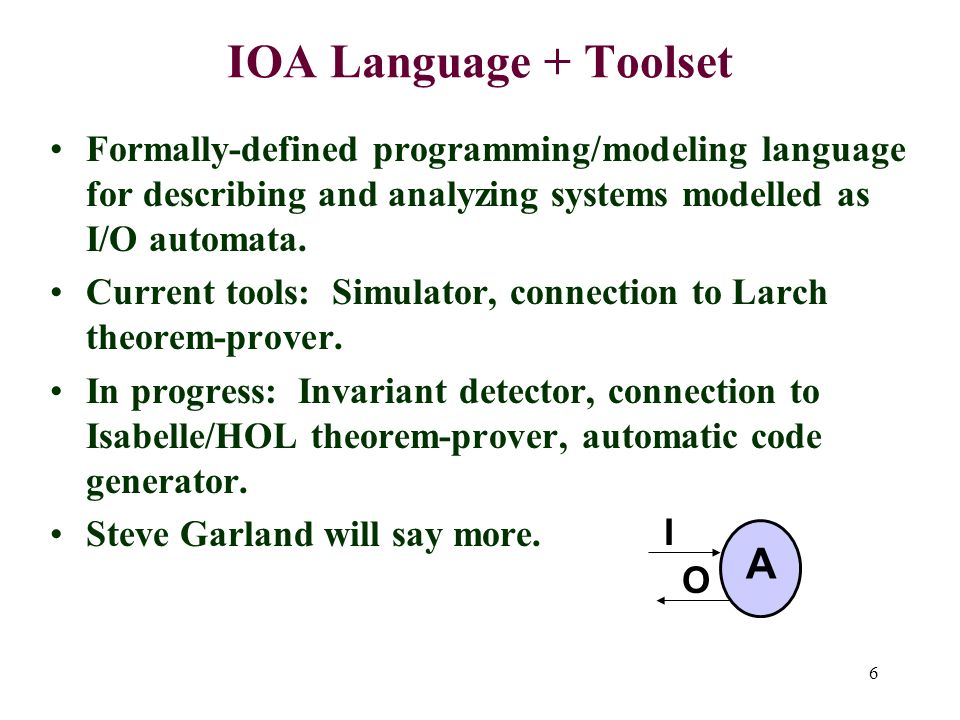 IOA Language + Toolset

• Formally-defined programming/modeling language for describing and analyzing systems modelled as I/O automata.

• Current tools: Simulator, connection to Larch theorem-prover.

• In progress: Invariant detector, connection to Isabelle/HOL theorem-prover, automatic code generator.

• Steve Garland will say more.

I

O

A

6